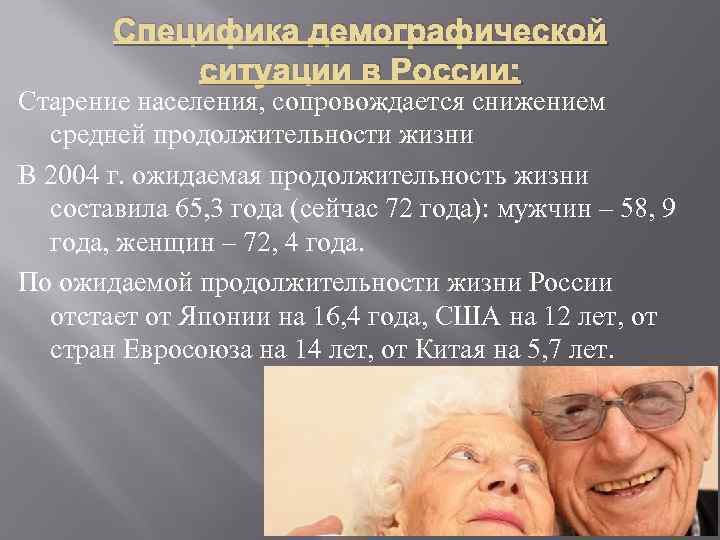 Специфика демографической ситуации в России:

Старение населения, сопровождается снижением средней продолжительности жизни

В 2004 г. ожидаемая продолжительность жизни составила 65,3 года (сейчас 72 года): мужчин – 58, 9 года, женщин – 72, 4 года.

По ожидаемой продолжительности жизни России отстает от Японии на 16,4 года, США на 12 лет, от стран Евросоюза на 14 лет, от Китая на 5,7 лет.